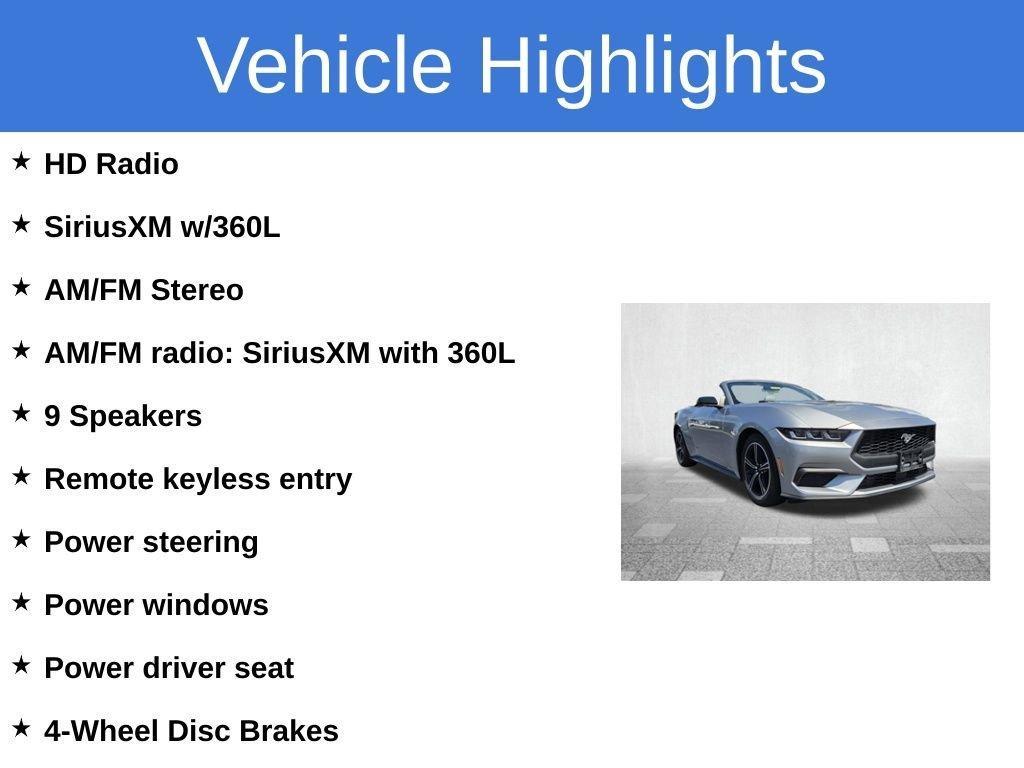 Vehicle Highlights

★ HD Radio

★ SiriusXM w/360L

★ AM/FM Stereo

★ AM/FM radio: SiriusXM with 360L

★ 9 Speakers

★ Remote keyless entry

★ Power steering

★ Power windows

★ Power driver seat

★ 4-Wheel Disc Brakes